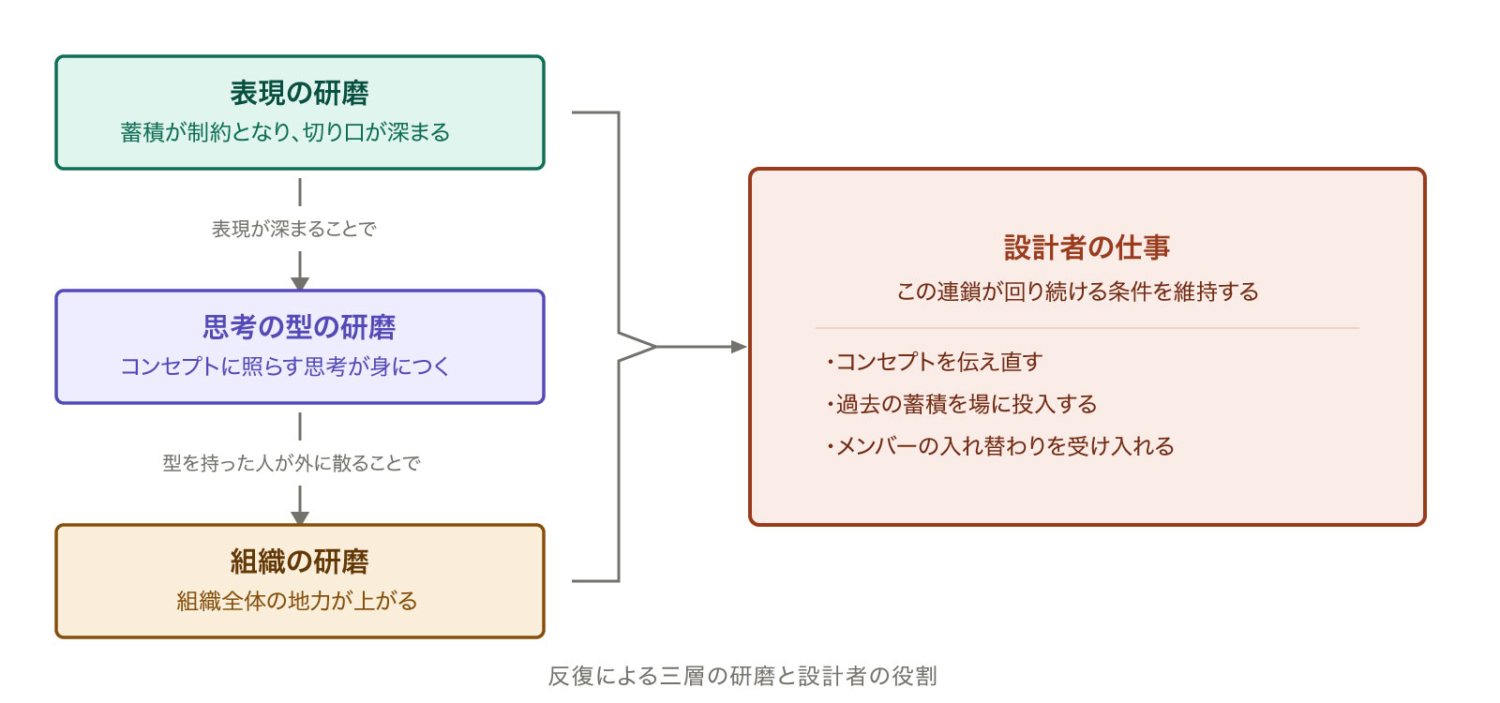 表現の研磨
蓄積が制約となり、切り口が深まる

表現が深まることで

思考の型の研磨
コンセプトに照らす思考が身につく

型を持った人が外に散ることで

組織の研磨
組織全体の地力が上がる

設計者の仕事
この連鎖が回り続ける条件を維持する

・コンセプトを伝え直す
・過去の蓄積を場に投入する
・メンバーの入れ替わりを受け入れる

反復による三層の研磨と設計者の役割